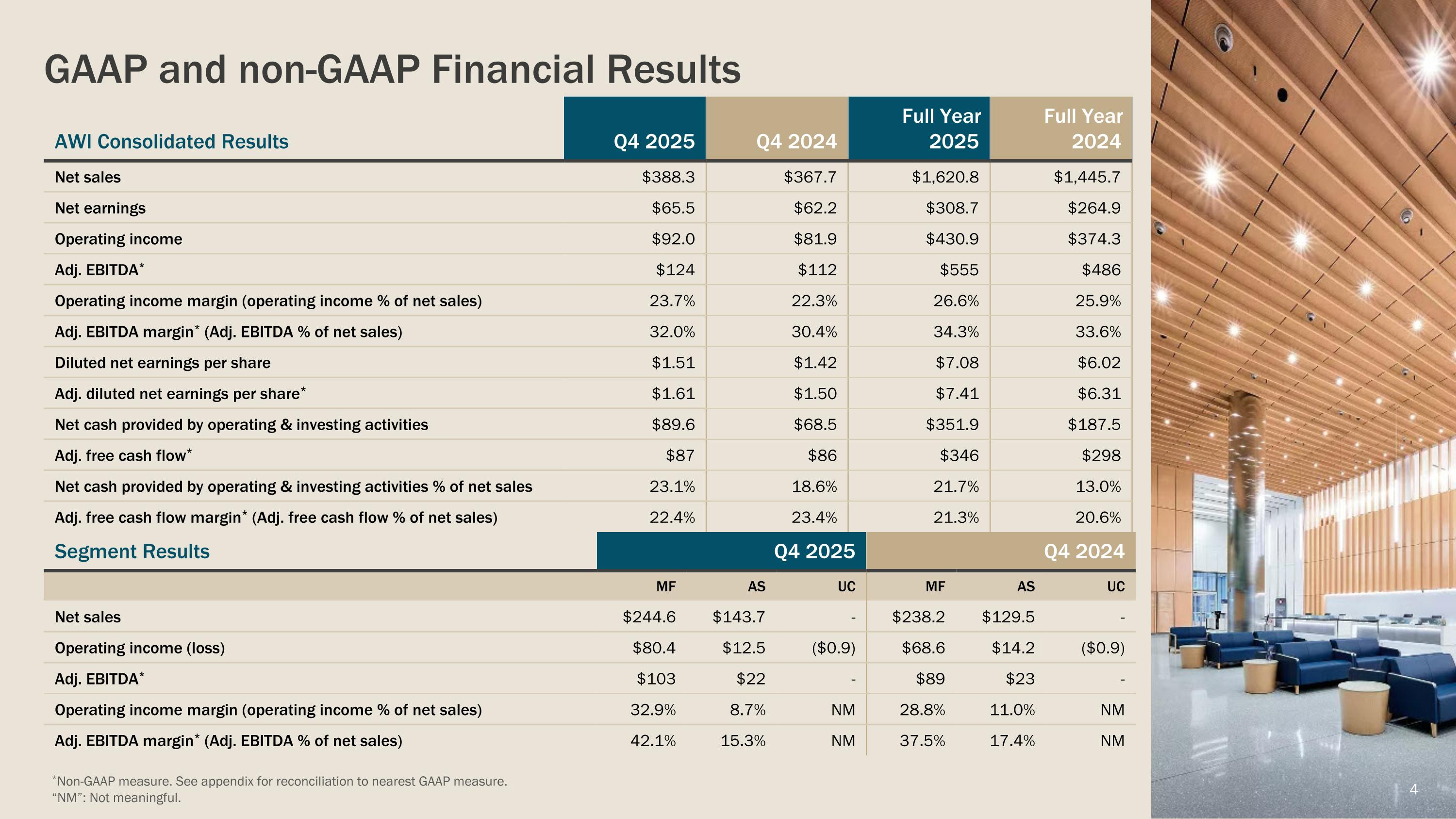 GAAP and non-GAAP Financial Results

| AWI Consolidated Results | Q4 2025 | Q4 2024 | Full Year 2025 | Full Year 2024 |
|---|---|---|---|---|
| Net sales | \$388.3 | \$367.7 | \$1,620.8 | \$1,445.7 |
| Net earnings | \$65.5 | \$62.2 | \$308.7 | \$264.9 |
| Operating income | \$92.0 | \$81.9 | \$430.9 | \$374.3 |
| Adj. EBITDA* | \$124 | \$112 | \$555 | \$486 |
| Operating income margin (operating income % of net sales) | 23.7% | 22.3% | 26.6% | 25.9% |
| Adj. EBITDA margin* (Adj. EBITDA % of net sales) | 32.0% | 30.4% | 34.3% | 33.6% |
| Diluted net earnings per share | \$1.51 | \$1.42 | \$7.08 | \$6.02 |
| Adj. diluted net earnings per share* | \$1.61 | \$1.50 | \$7.41 | \$6.31 |
| Net cash provided by operating & investing activities | \$89.6 | \$68.5 | \$351.9 | \$187.5 |
| Adj. free cash flow* | \$87 | \$86 | \$346 | \$298 |
| Net cash provided by operating & investing activities % of net sales | 23.1% | 18.6% | 21.7% | 13.0% |
| Adj. free cash flow margin* (Adj. free cash flow % of net sales) | 22.4% | 23.4% | 21.3% | 20.6% |

| Segment Results | Q4 2025 | | | Q4 2024 | | |
|---|---|---|---|---|---|---|
| | MF | AS | UC | MF | AS | UC |
| Net sales | \$244.6 | \$143.7 | - | \$238.2 | \$129.5 | - |
| Operating income (loss) | \$80.4 | \$12.5 | (\$0.9) | \$68.6 | \$14.2 | (\$0.9) |
| Adj. EBITDA* | \$103 | \$22 | - | \$89 | \$23 | - |
| Operating income margin (operating income % of net sales) | 32.9% | 8.7% | NM | 28.8% | 11.0% | NM |
| Adj. EBITDA margin* (Adj. EBITDA % of net sales) | 42.1% | 15.3% | NM | 37.5% | 17.4% | NM |

*Non-GAAP measure. See appendix for reconciliation to nearest GAAP measure.
“NM”: Not meaningful.

4